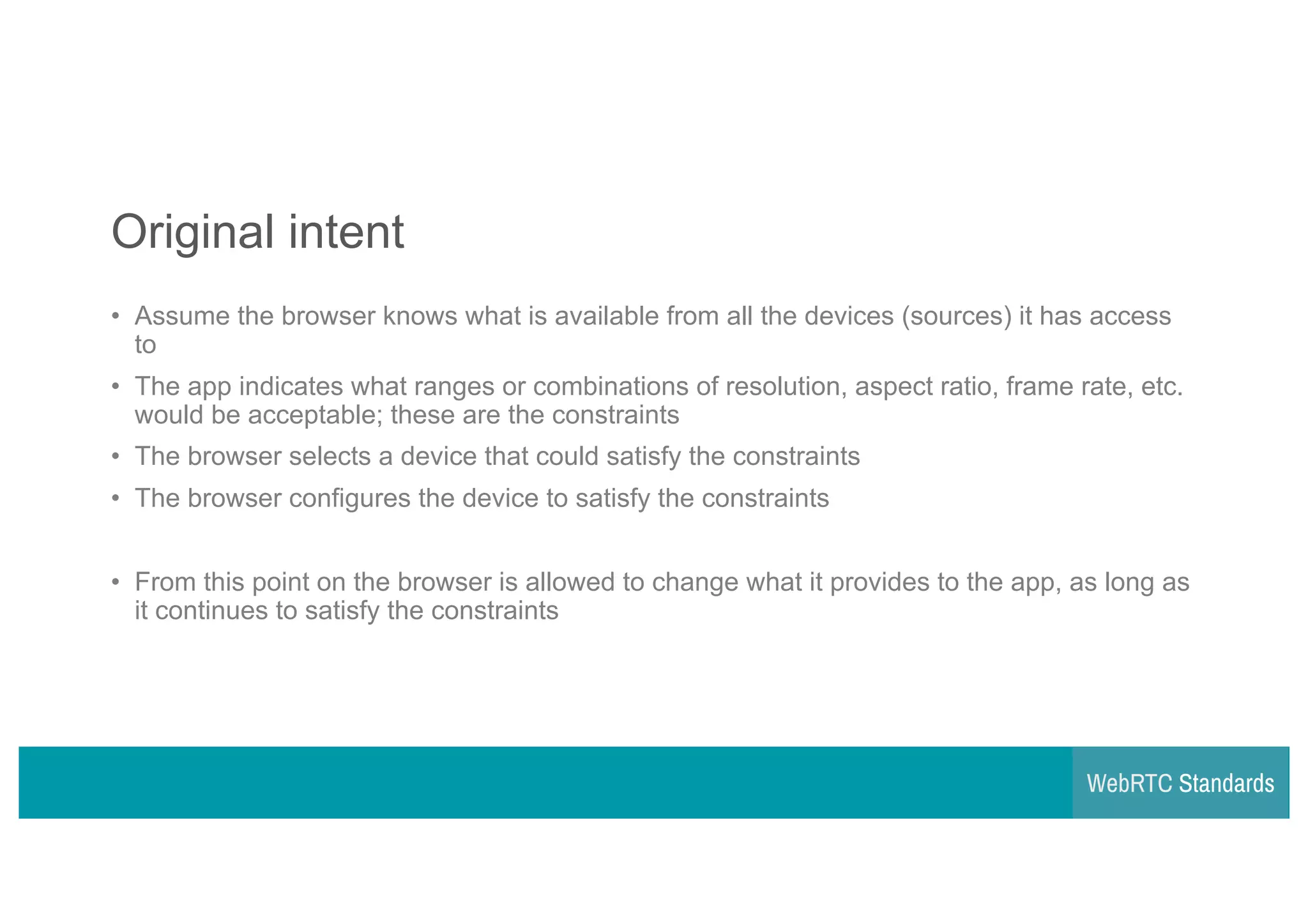 Original intent

• Assume the browser knows what is available from all the devices (sources) it has access to

• The app indicates what ranges or combinations of resolution, aspect ratio, frame rate, etc. would be acceptable; these are the constraints

• The browser selects a device that could satisfy the constraints

• The browser configures the device to satisfy the constraints

• From this point on the browser is allowed to change what it provides to the app, as long as it continues to satisfy the constraints

WebRTC Standards